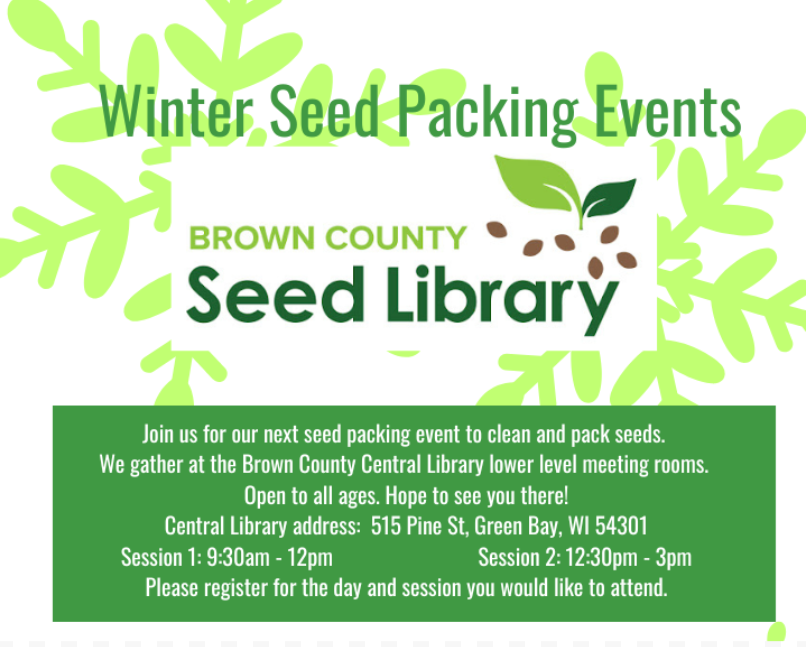 Winter Seed Packing Events

BROWN COUNTY
Seed Library

Join us for our next seed packing event to clean and pack seeds. We gather at the Brown County Central Library lower level meeting rooms. Open to all ages. Hope to see you there!
Central Library address: 515 Pine St, Green Bay, WI 54301
Session 1: 9:30am - 12pm Session 2: 12:30pm - 3pm
Please register for the day and session you would like to attend.